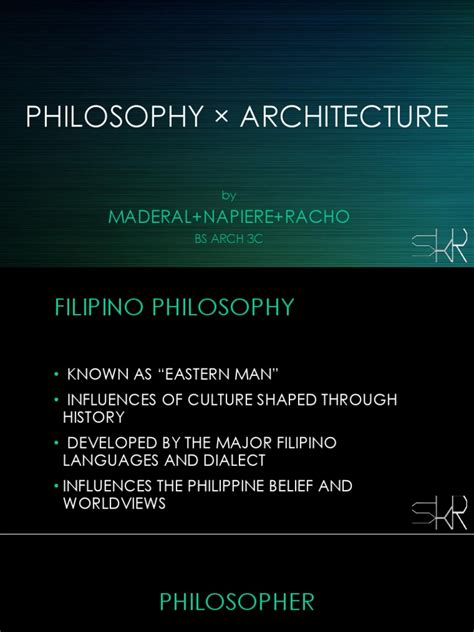 PHILOSOPHY × ARCHITECTURE

by

MADERAL+NAPIERE+RACHO

BS ARCH 3C

SKR

FILIPINO PHILOSOPHY

• KNOWN AS "EASTERN MAN"
• INFLUENCES OF CULTURE SHAPED THROUGH HISTORY
• DEVELOPED BY THE MAJOR FILIPINO LANGUAGES AND DIALECT
• INFLUENCES THE PHILIPPINE BELIEF AND WORLDVIEWS

SKR

PHILOSOPHER